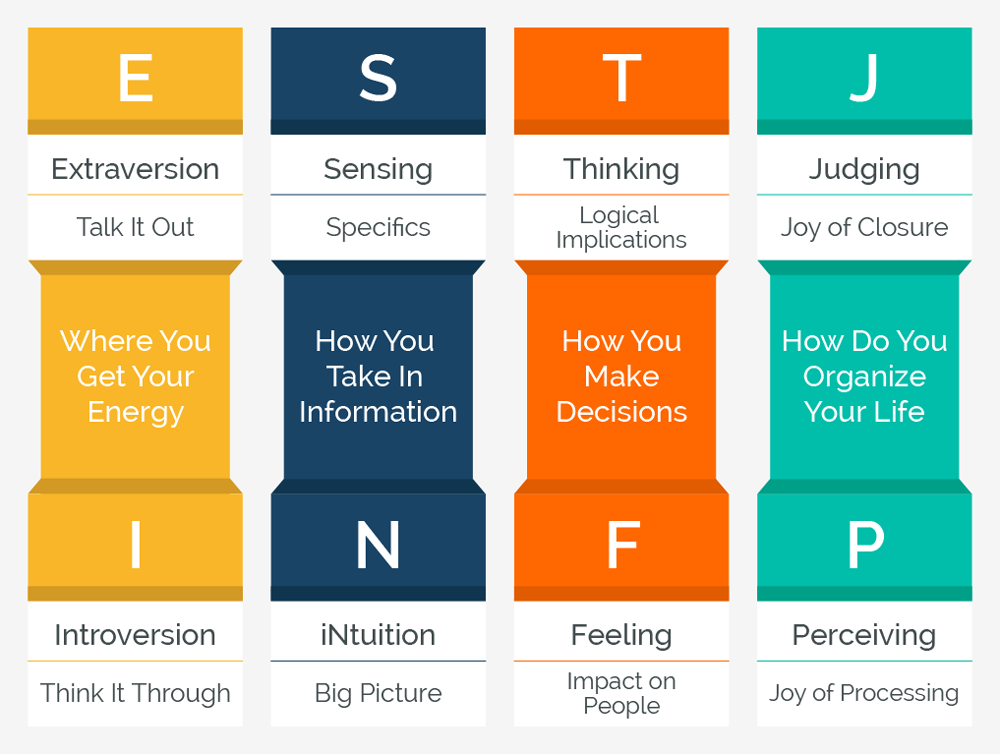 E

Extraversion

Talk It Out

Where You Get Your Energy

I

Introversion

Think It Through

S

Sensing

Specifics

How You Take In Information

N

iNtuition

Big Picture

T

Thinking

Logical Implications

How You Make Decisions

F

Feeling

Impact on People

J

Judging

Joy of Closure

How Do You Organize Your Life

P

Perceiving

Joy of Processing